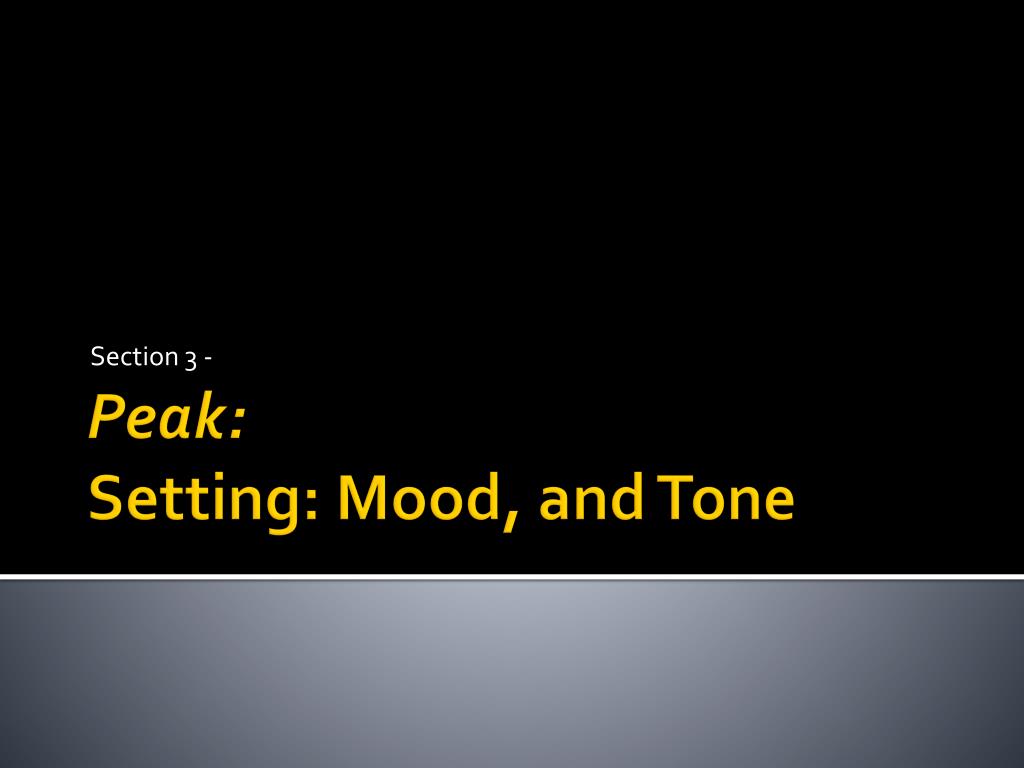 Section 3 -

Peak:
Setting: Mood, and Tone